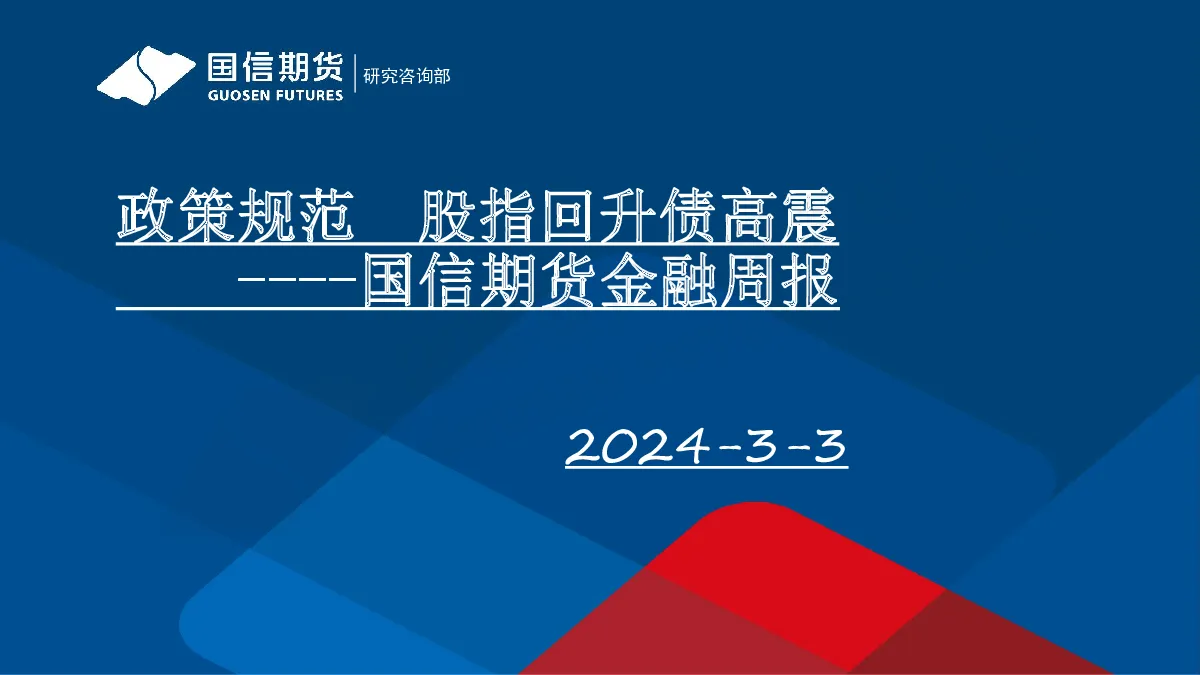 国信期货
GUOSEN FUTURES
研究咨询部

政策规范　股指回升债高震
-----国信期货金融周报

2024-3-3